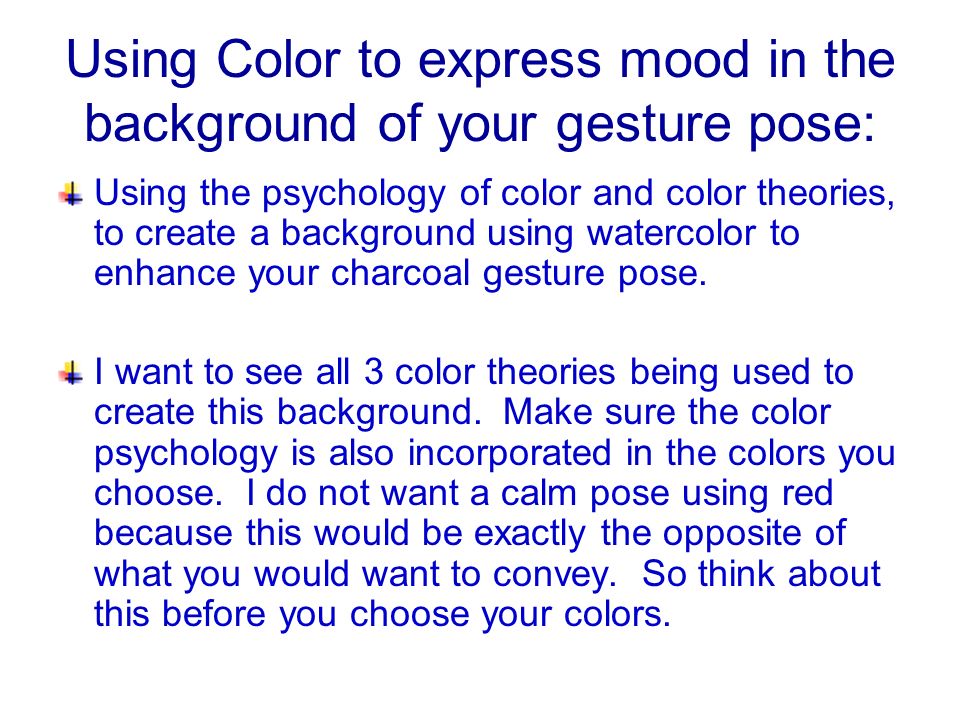 Using Color to express mood in the background of your gesture pose:

Using the psychology of color and color theories, to create a background using watercolor to enhance your charcoal gesture pose.

I want to see all 3 color theories being used to create this background. Make sure the color psychology is also incorporated in the colors you choose. I do not want a calm pose using red because this would be exactly the opposite of what you would want to convey. So think about this before you choose your colors.